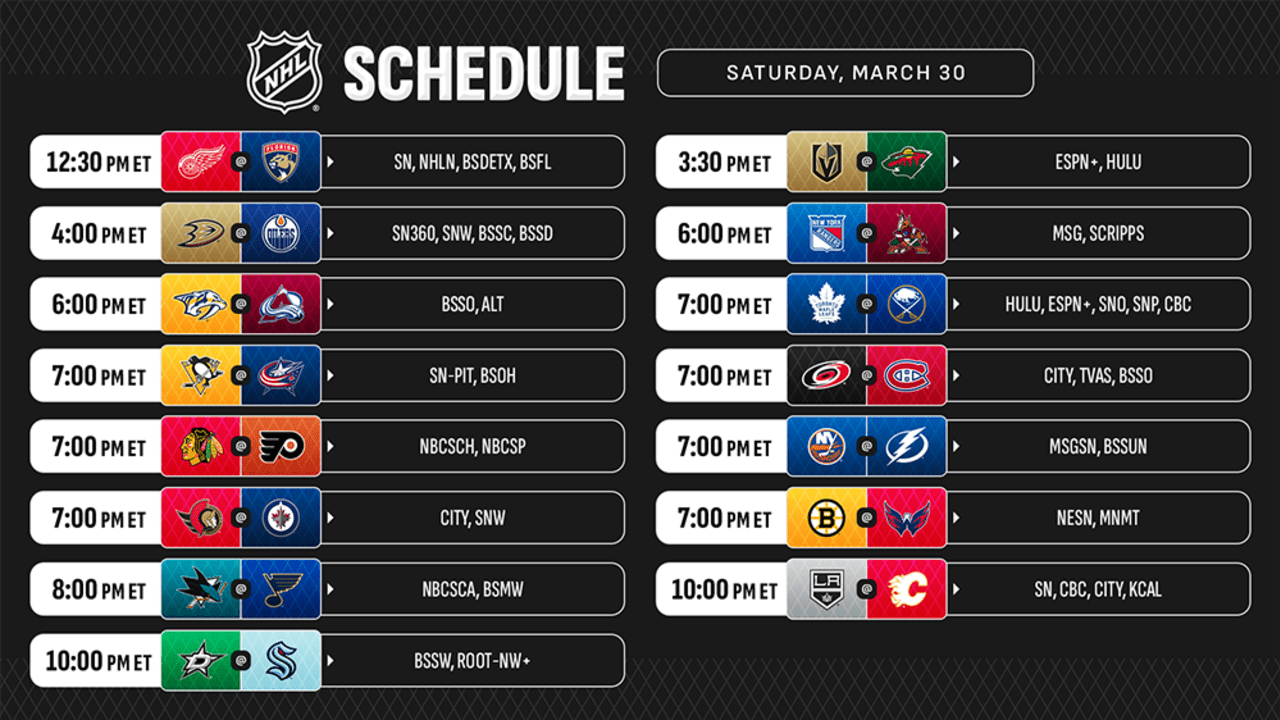 NHL SCHEDULE

SATURDAY, MARCH 30

12:30 PM ET @ SN, NHLN, BSDETX, BSFL

4:00 PM ET @ SN360, SNW, BSSC, BSSD

6:00 PM ET @ BSSO, ALT

7:00 PM ET @ SN-PIT, BSOH

7:00 PM ET @ NBCSCH, NBCSP

7:00 PM ET @ CITY, SNW

8:00 PM ET @ NBCSCA, BSMW

10:00 PM ET @ BSSW, ROOT-NW+

3:30 PM ET @ ESPN+, HULU

6:00 PM ET @ MSG, SCRIPPS

7:00 PM ET @ HULU, ESPN+, SNO, SNP, CBC

7:00 PM ET @ CITY, TVAS, BSSO

7:00 PM ET @ MSGSN, BSSUN

7:00 PM ET @ NESN, MNMT

10:00 PM ET @ SN, CBC, CITY, KCAL